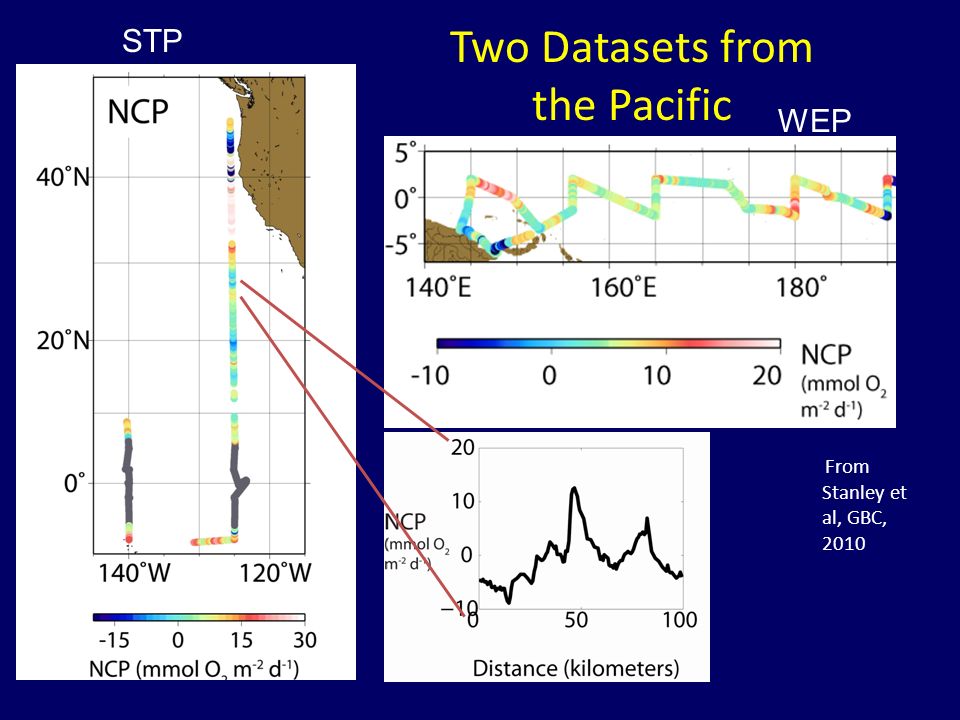 STP

Two Datasets from the Pacific

WEP

NCP

40°N

20°N

0°

140°W

120°W

-15 0 15 30

NCP (mmol $O_2$ $m^{-2}$ $d^{-1}$)

5°

0°

-5°

140°E

160°E

180°

-10 0 10 20

NCP (mmol $O_2$ $m^{-2}$ $d^{-1}$)

20

10

0

−10

NCP (mmol $O_2$ $m^{-2}$ $d^{-1}$)

0 50 100

Distance (kilometers)

From Stanley et al, GBC, 2010